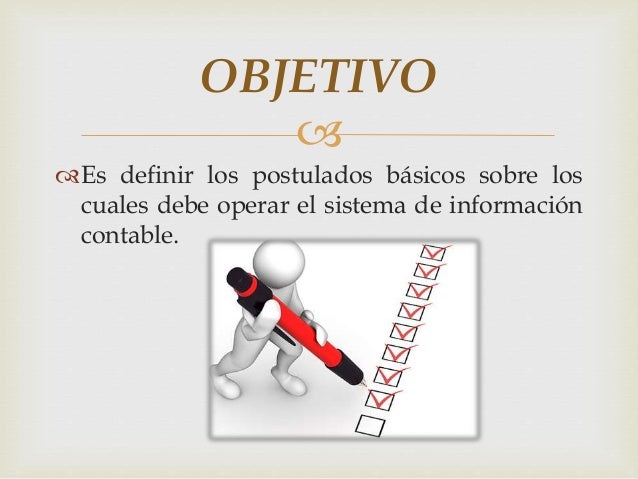 OBJETIVO

Es definir los postulados básicos sobre los cuales debe operar el sistema de información contable.